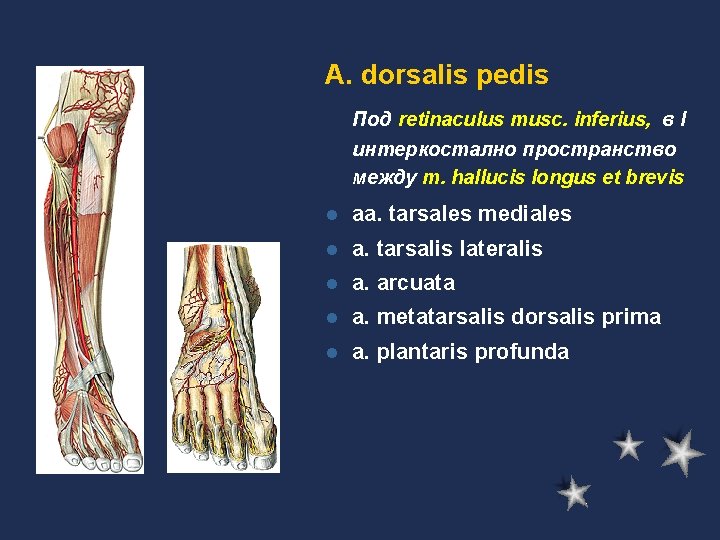 A. dorsalis pedis

Под retinaculus musc. inferius, в I интеркостално пространство между m. hallucis longus et brevis

• aa. tarsales mediales
• a. tarsalis lateralis
• a. arcuata
• a. metatarsalis dorsalis prima
• a. plantaris profunda